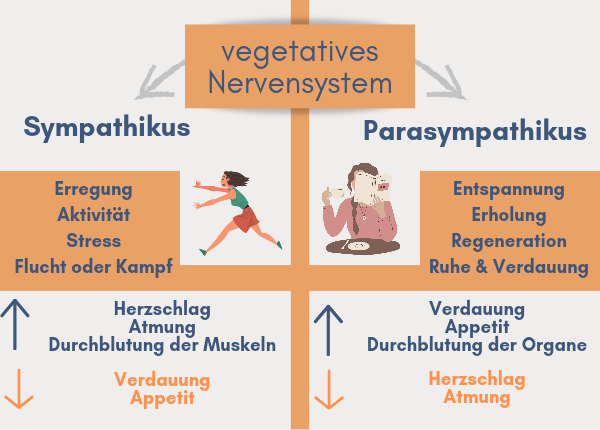 vegetatives Nervensystem

Sympathikus

Erregung
Aktivität
Stress
Flucht oder Kampf

↑ Herzschlag
Atmung
Durchblutung der Muskeln

↓ Verdauung
Appetit

Parasympathikus

Entspannung
Erholung
Regeneration
Ruhe & Verdauung

↑ Verdauung
Appetit
Durchblutung der Organe

↓ Herzschlag
Atmung